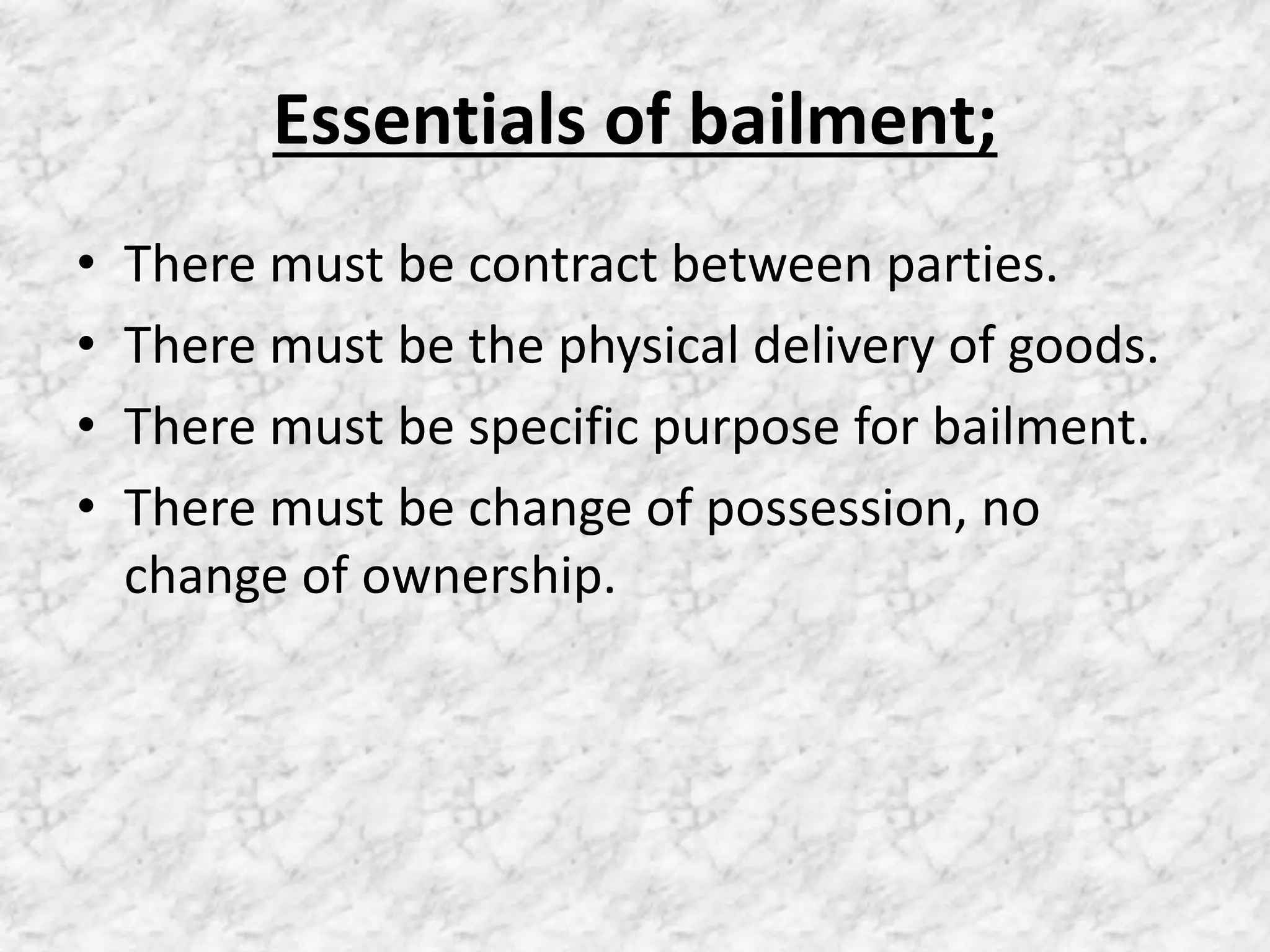 Essentials of bailment;

• There must be contract between parties.
• There must be the physical delivery of goods.
• There must be specific purpose for bailment.
• There must be change of possession, no change of ownership.